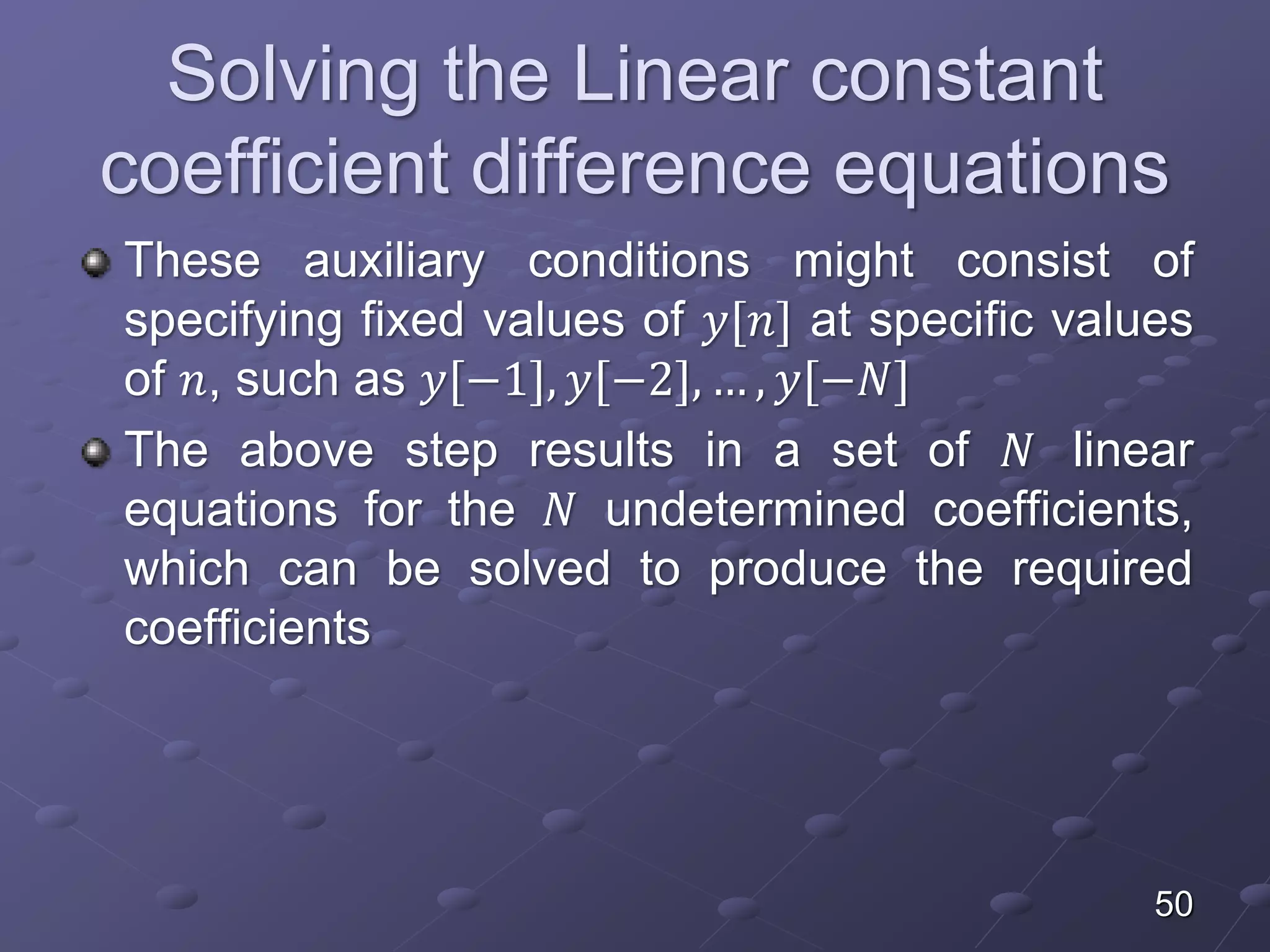 Solving the Linear constant coefficient difference equations

These auxiliary conditions might consist of specifying fixed values of $y[n]$ at specific values of $n$, such as $y[-1], y[-2], \ldots, y[-N]$

The above step results in a set of $N$ linear equations for the $N$ undetermined coefficients, which can be solved to produce the required coefficients

50